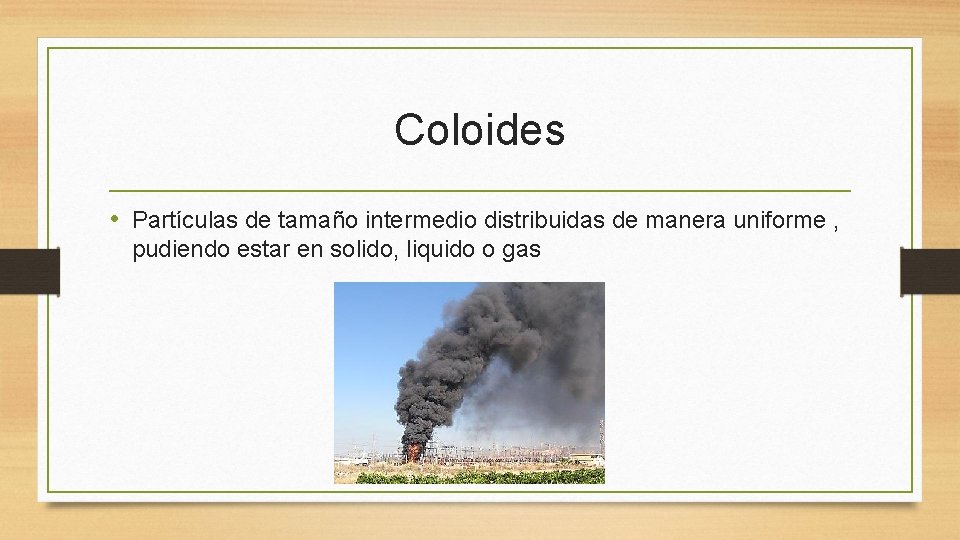 Coloides

• Partículas de tamaño intermedio distribuidas de manera uniforme , pudiendo estar en solido, liquido o gas